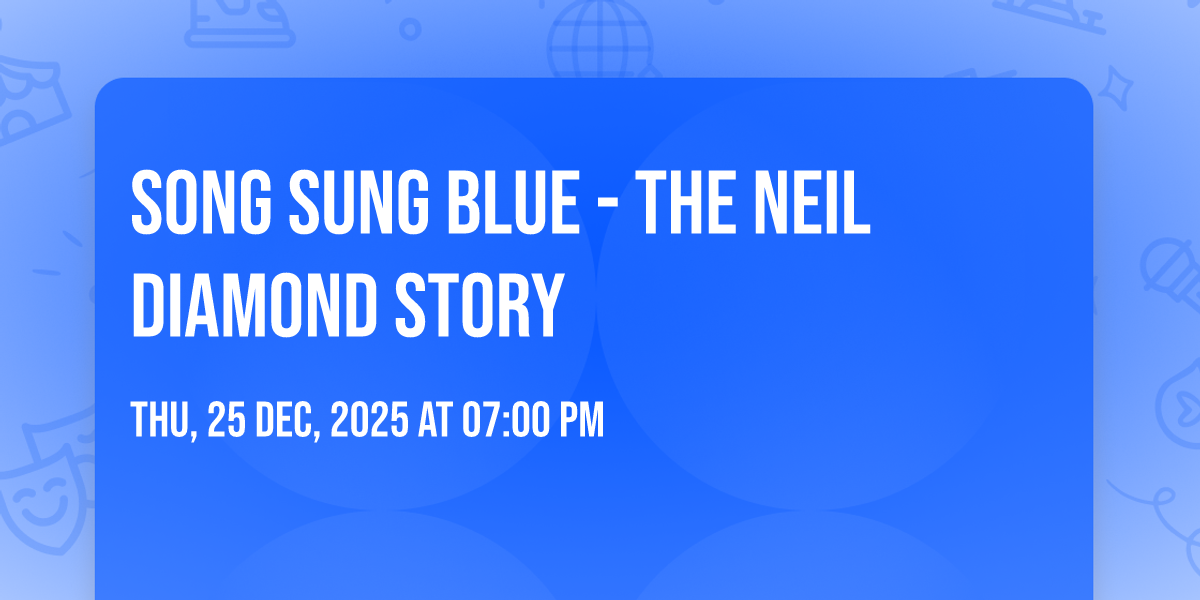 SONG SUNG BLUE - THE NEIL DIAMOND STORY

THU, 25 DEC, 2025 AT 07:00 PM